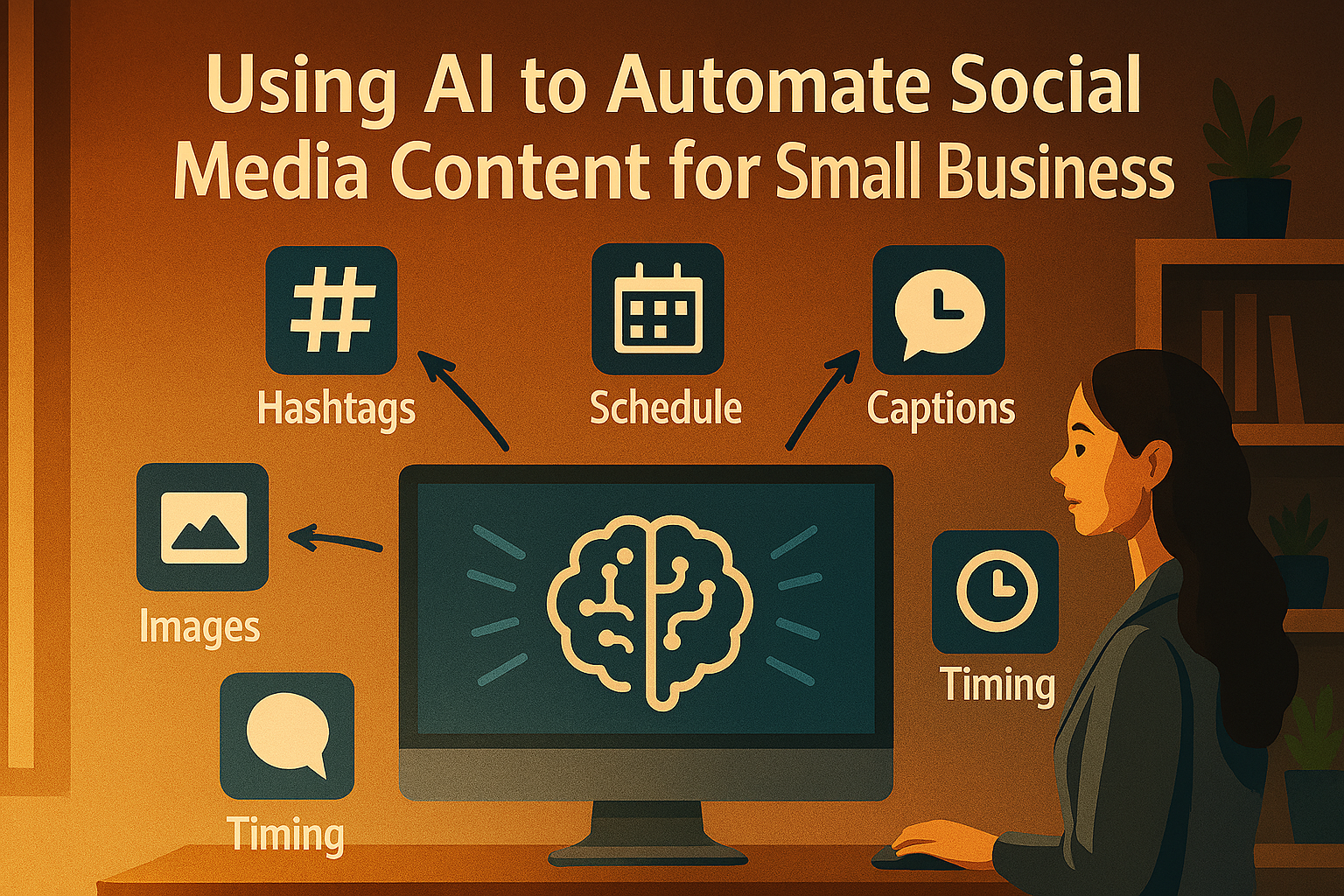 Using AI to Automate Social Media Content for Small Business

Hashtags

Schedule

Captions

Images

Timing

Timing